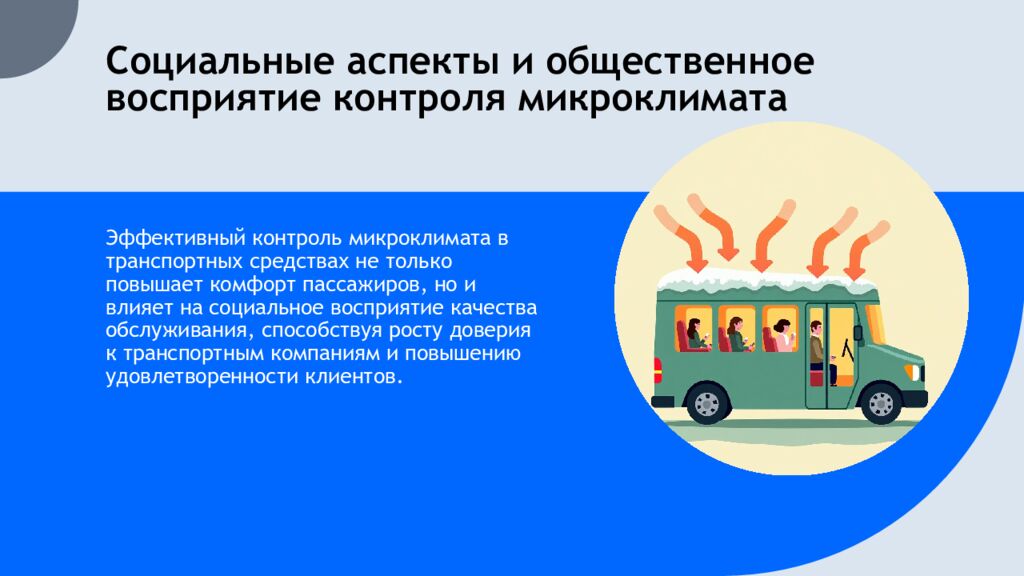 Социальные аспекты и общественное восприятие контроля микроклимата

Эффективный контроль микроклимата в транспортных средствах не только повышает комфорт пассажиров, но и влияет на социальное восприятие качества обслуживания, способствуя росту доверия к транспортным компаниям и повышению удовлетворенности клиентов.